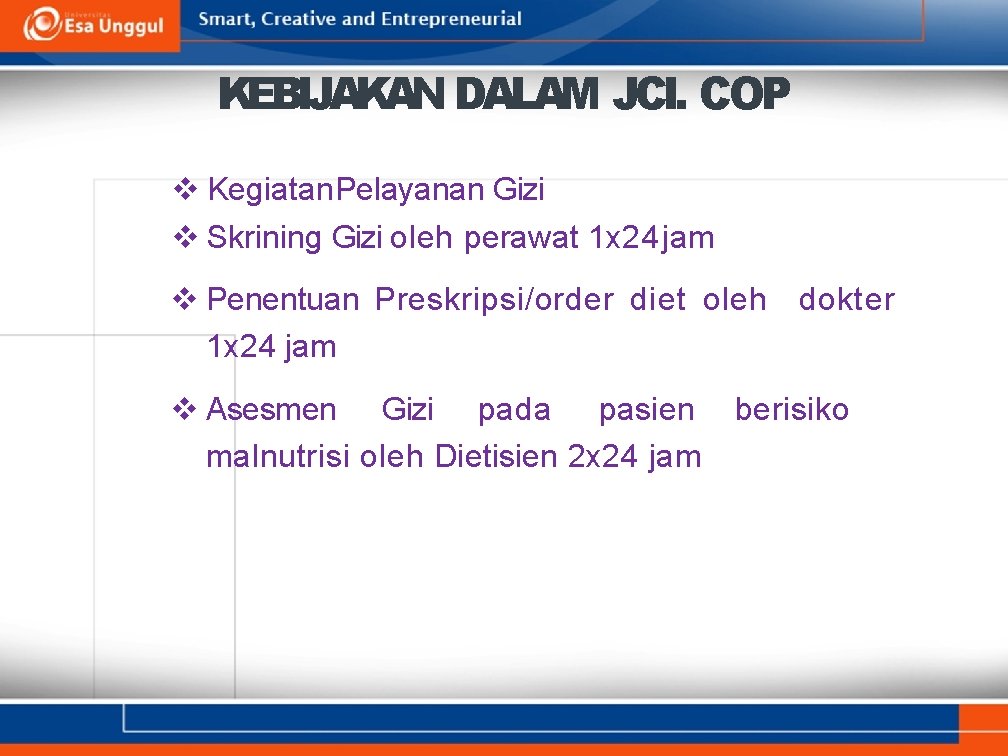 Universitas Esa Unggul

Smart, Creative and Entrepreneurial

KEBIJAKAN DALAM JCI. COP

❖ KegiatanPelayanan Gizi
❖ Skrining Gizi oleh perawat 1x24jam

❖ Penentuan Preskripsi/order diet oleh dokter 1x24 jam

❖ Asesmen Gizi pada pasien berisiko malnutrisi oleh Dietisien 2x24 jam